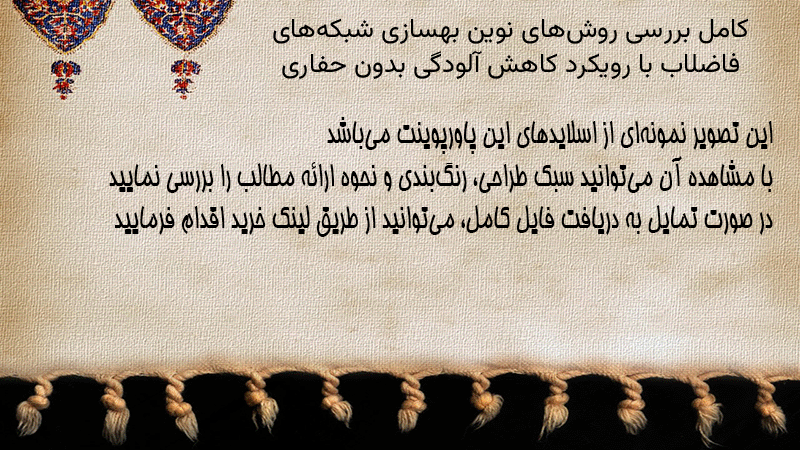 کامل بررسی روش‌های نوین بهسازی شبکه‌های فاضلاب با رویکرد کاهش آلودگی بدون حفاری

این تصویر نمونه‌ای از اسلایدهای این پاورپوینت می‌باشد
با مشاهده آن می‌توانید سبک طراحی، رنگ‌بندی و نحوه ارائه مطالب را بررسی نمایید
در صورت تمایل به دریافت فایل کامل، می‌توانید از طریق لینک خرید اقدام فرمایید